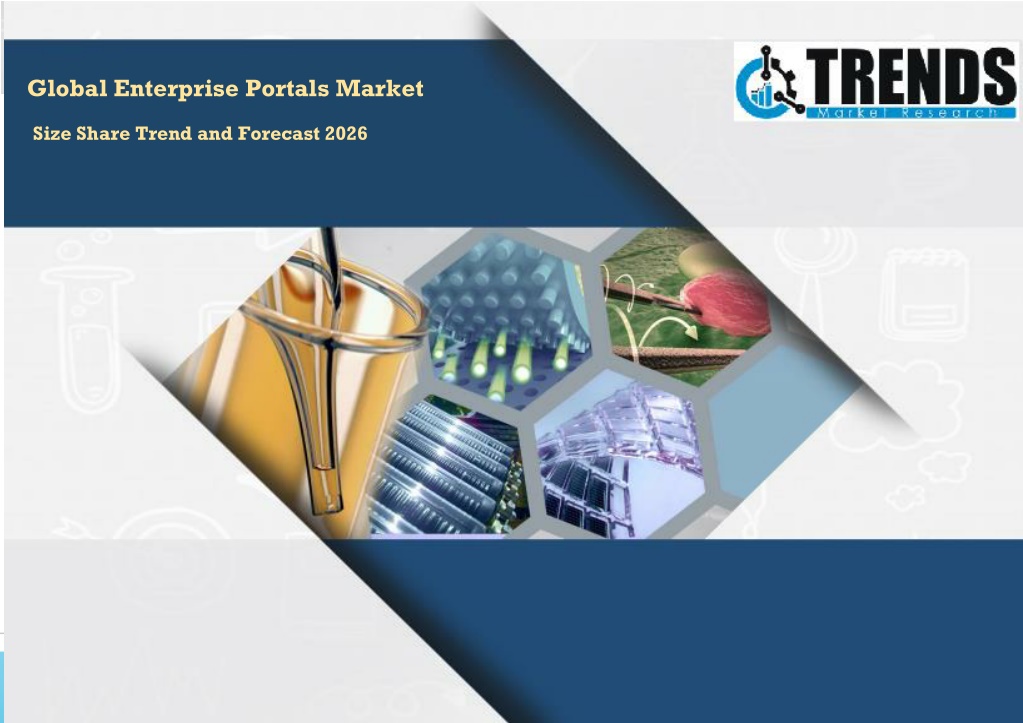 Global Enterprise Portals Market

Size Share Trend and Forecast 2026

TRENDS
Market Research